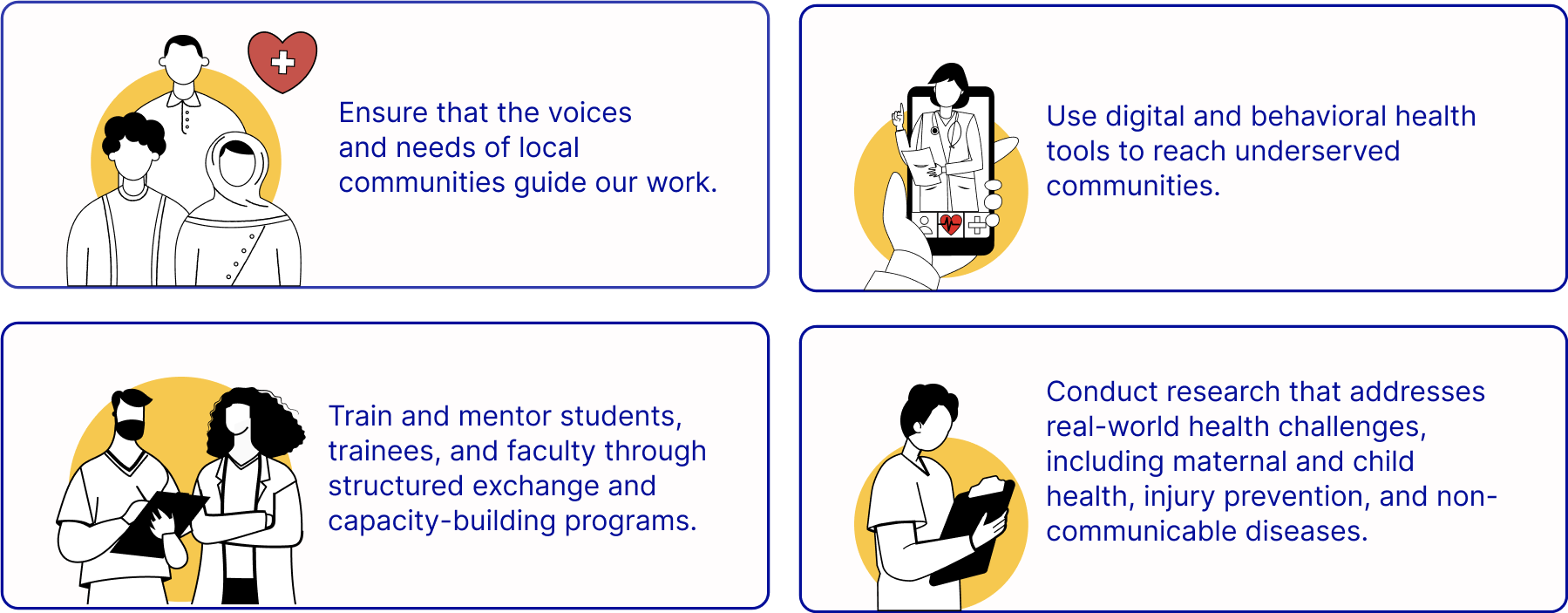 Ensure that the voices and needs of local communities guide our work.

Use digital and behavioral health tools to reach underserved communities.

Train and mentor students, trainees, and faculty through structured exchange and capacity-building programs.

Conduct research that addresses real-world health challenges, including maternal and child health, injury prevention, and non-communicable diseases.